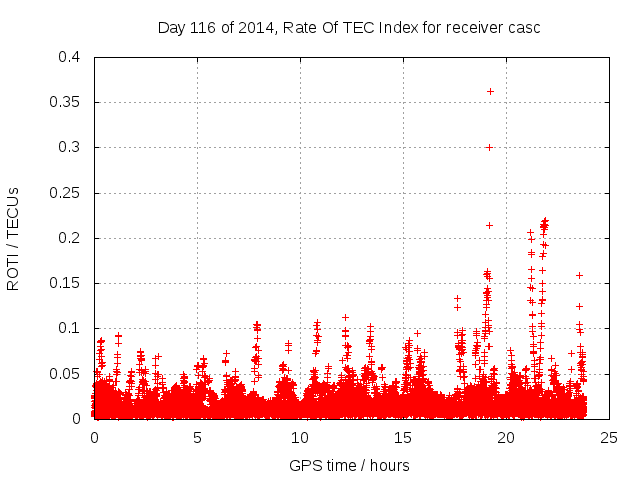 Day 116 of 2014, Rate Of TEC Index for receiver casc

ROTI / TECUs

0.4
0.35
0.3
0.25
0.2
0.15
0.1
0.05
0

0
5
10
15
20
25

GPS time / hours